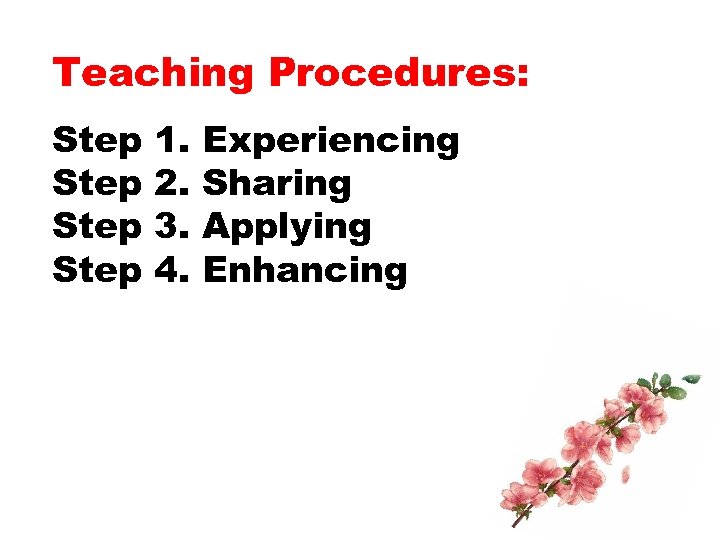 Teaching Procedures:

Step 1. Experiencing
Step 2. Sharing
Step 3. Applying
Step 4. Enhancing